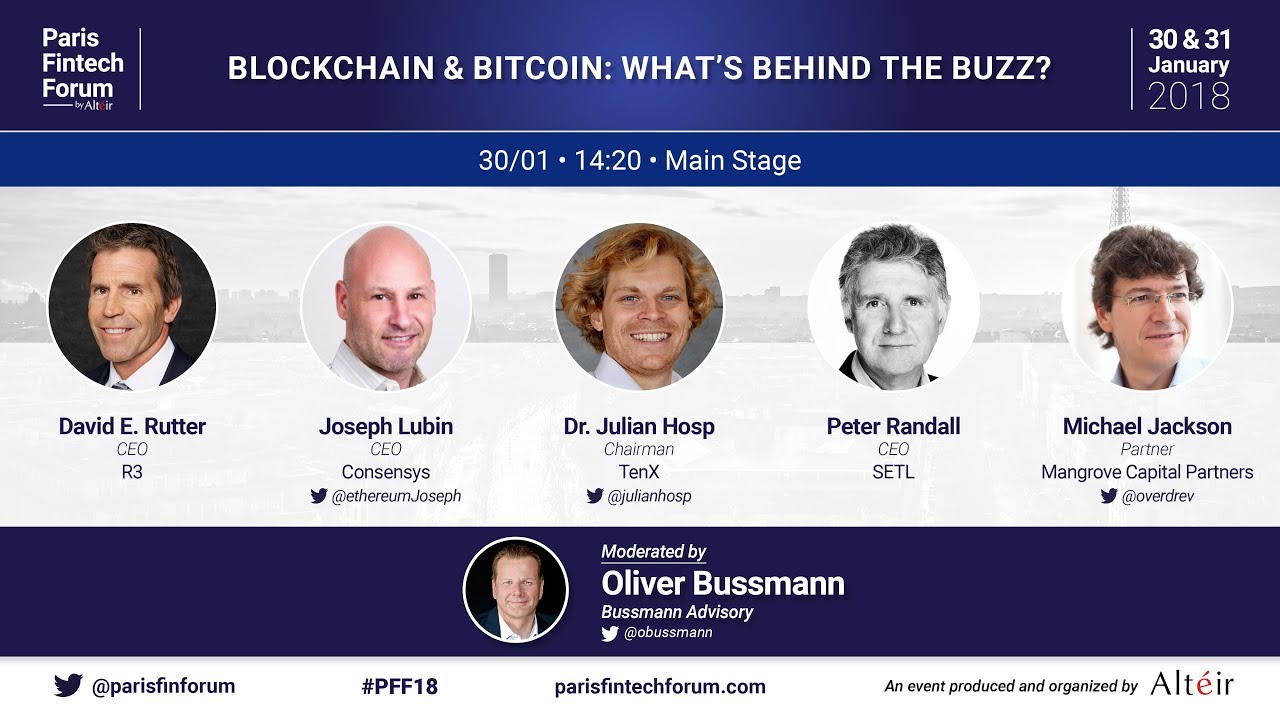 Paris Fintech Forum by Altéir

BLOCKCHAIN & BITCOIN: WHAT'S BEHIND THE BUZZ?

30 & 31 January 2018

30/01 • 14:20 • Main Stage

David E. Rutter
CEO
R3

Joseph Lubin
CEO
Consensys
@ethereumJoseph

Dr. Julian Hosp
Chairman
TenX
@julianhosp

Peter Randall
CEO
SETL

Michael Jackson
Partner
Mangrove Capital Partners
@overdrev

Moderated by
Oliver Bussmann
Bussmann Advisory
@obussmann

@parisfinforum

#PFF18

parisfintechforum.com

An event produced and organized by Altéir